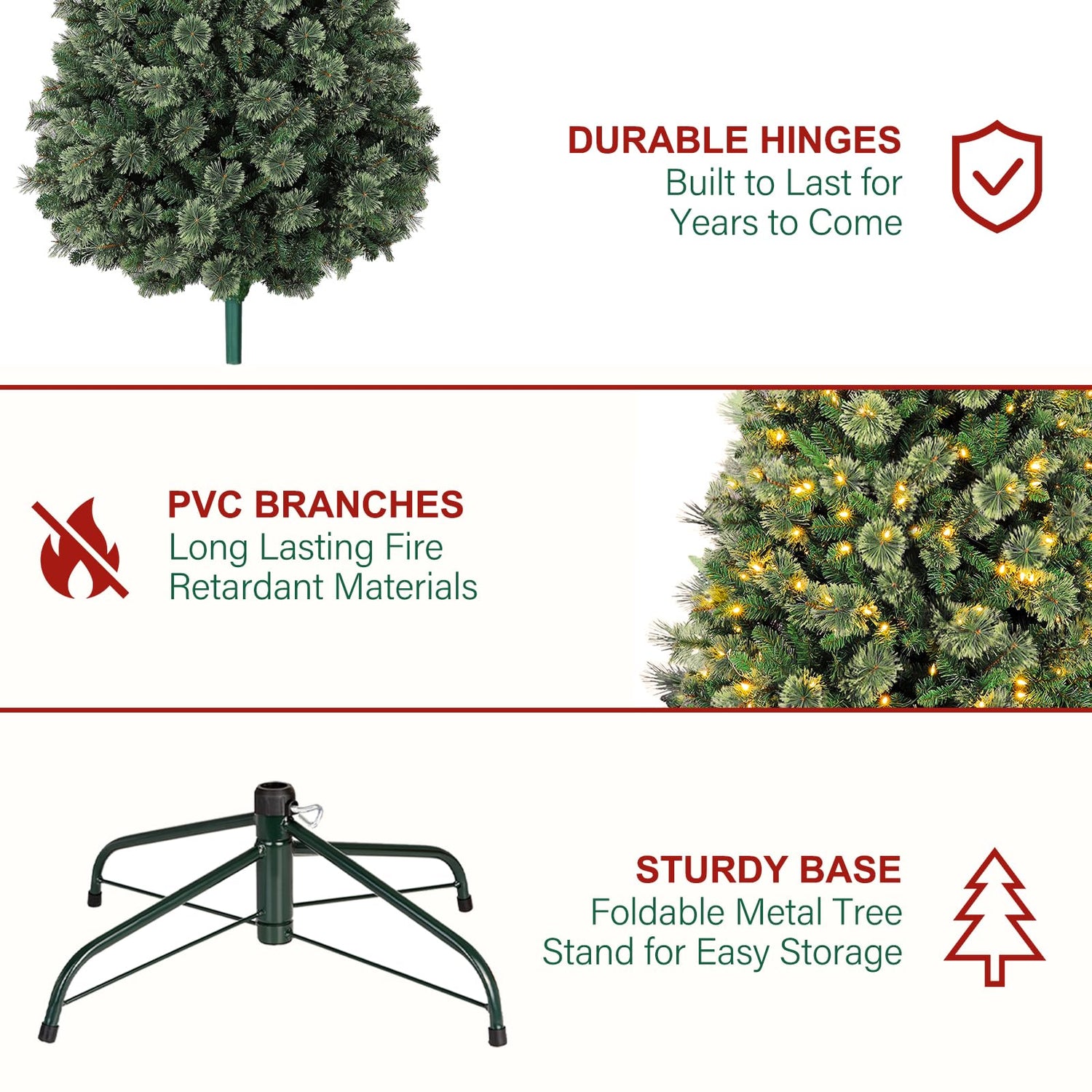 DURABLE HINGES
Built to Last for Years to Come

PVC BRANCHES
Long Lasting Fire Retardant Materials

STURDY BASE
Foldable Metal Tree Stand for Easy Storage